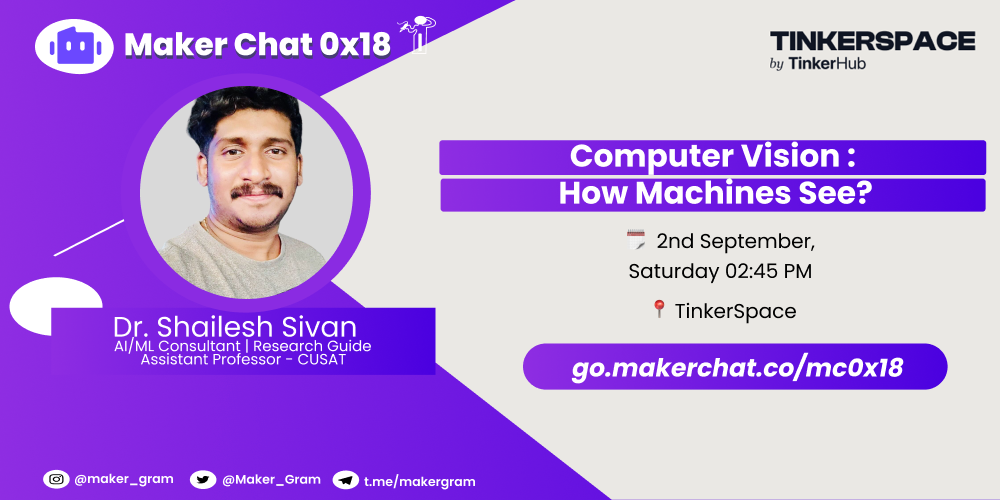 Maker Chat 0x18

TINKERSPACE
by TinkerHub

Computer Vision :
How Machines See?

2nd September,
Saturday 02:45 PM

TinkerSpace

go.makerchat.co/mc0x18

Dr. Shailesh Sivan
AI/ML Consultant | Research Guide
Assistant Professor - CUSAT

@maker_gram @Maker_Gram t.me/makergram